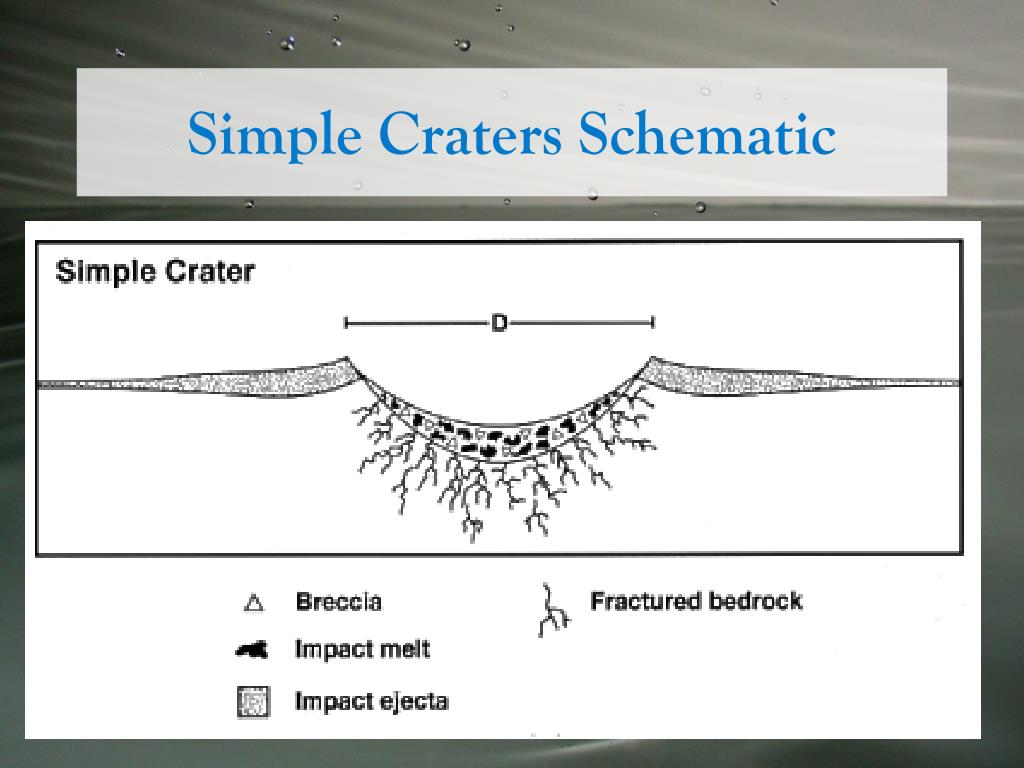 Simple Craters Schematic

Simple Crater

D

Breccia

Impact melt

Impact ejecta

Fractured bedrock